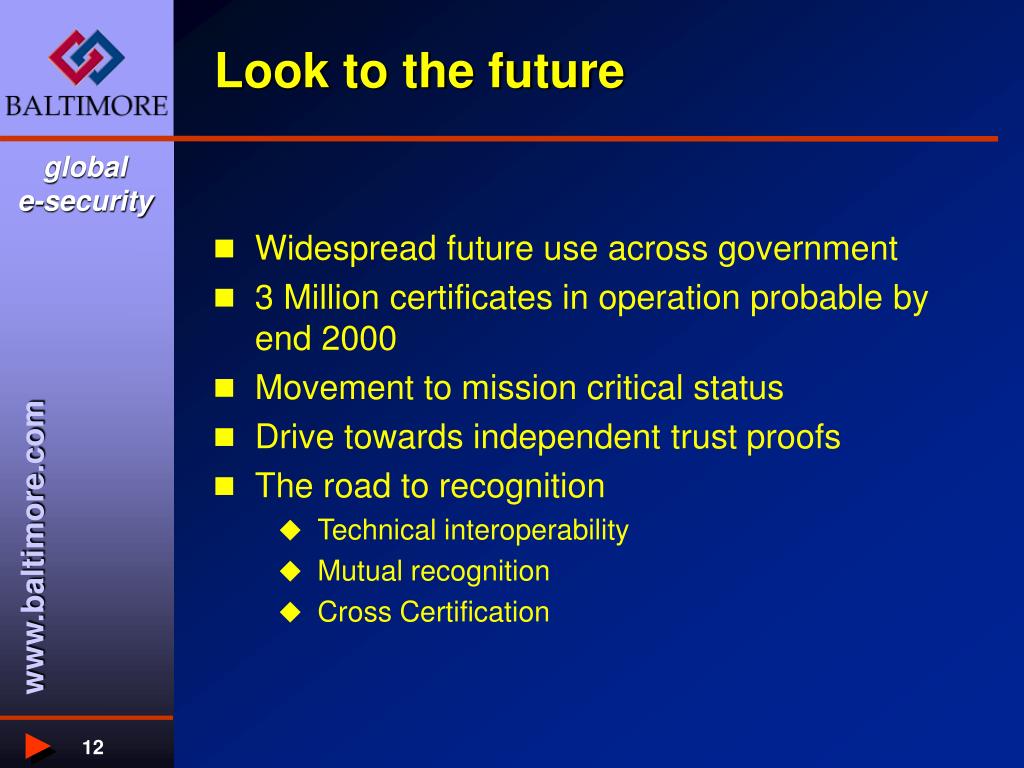 BALTIMORE

global
e-security

www.baltimore.com

Look to the future

- Widespread future use across government
- 3 Million certificates in operation probable by end 2000
- Movement to mission critical status
- Drive towards independent trust proofs
- The road to recognition
  - Technical interoperability
  - Mutual recognition
  - Cross Certification

12